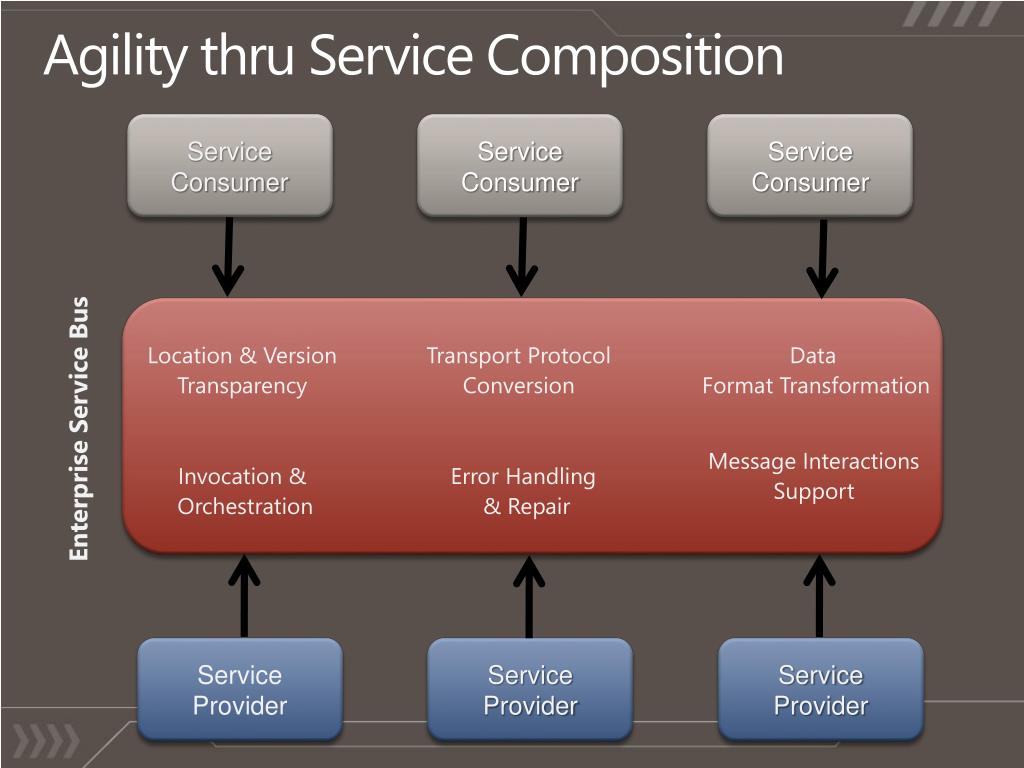 Agility thru Service Composition

Service Consumer

Service Consumer

Service Consumer

Enterprise Service Bus

Location & Version Transparency

Transport Protocol Conversion

Data Format Transformation

Invocation & Orchestration

Error Handling & Repair

Message Interactions Support

Service Provider

Service Provider

Service Provider